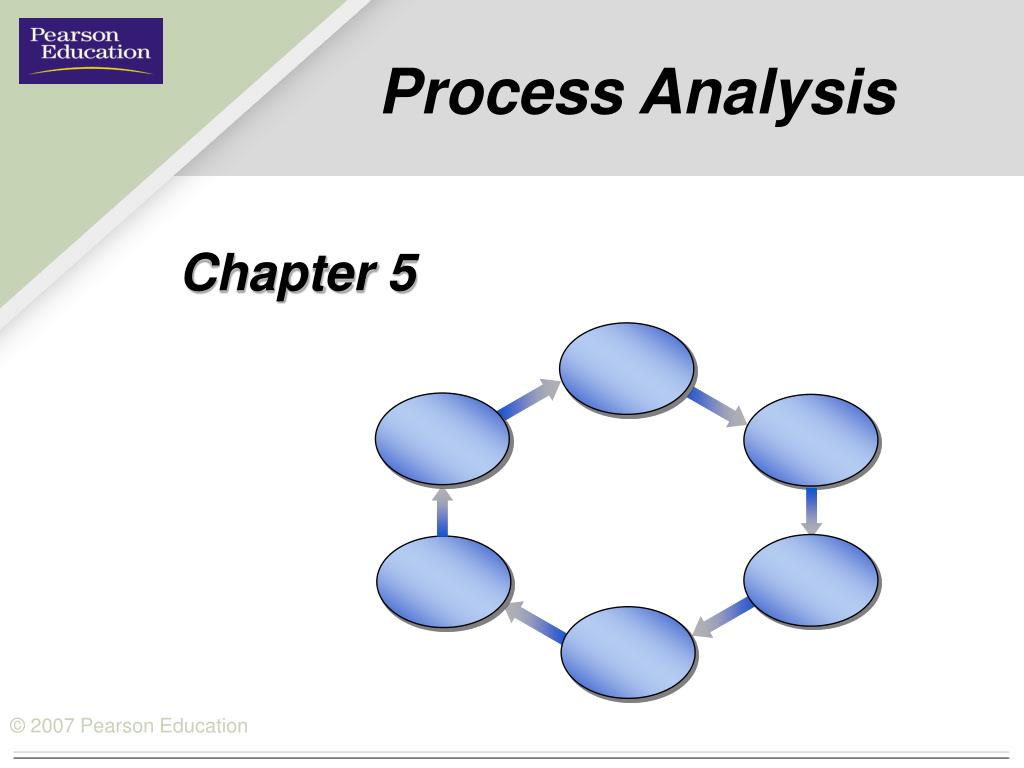 Pearson Education

Process Analysis

Chapter 5

© 2007 Pearson Education